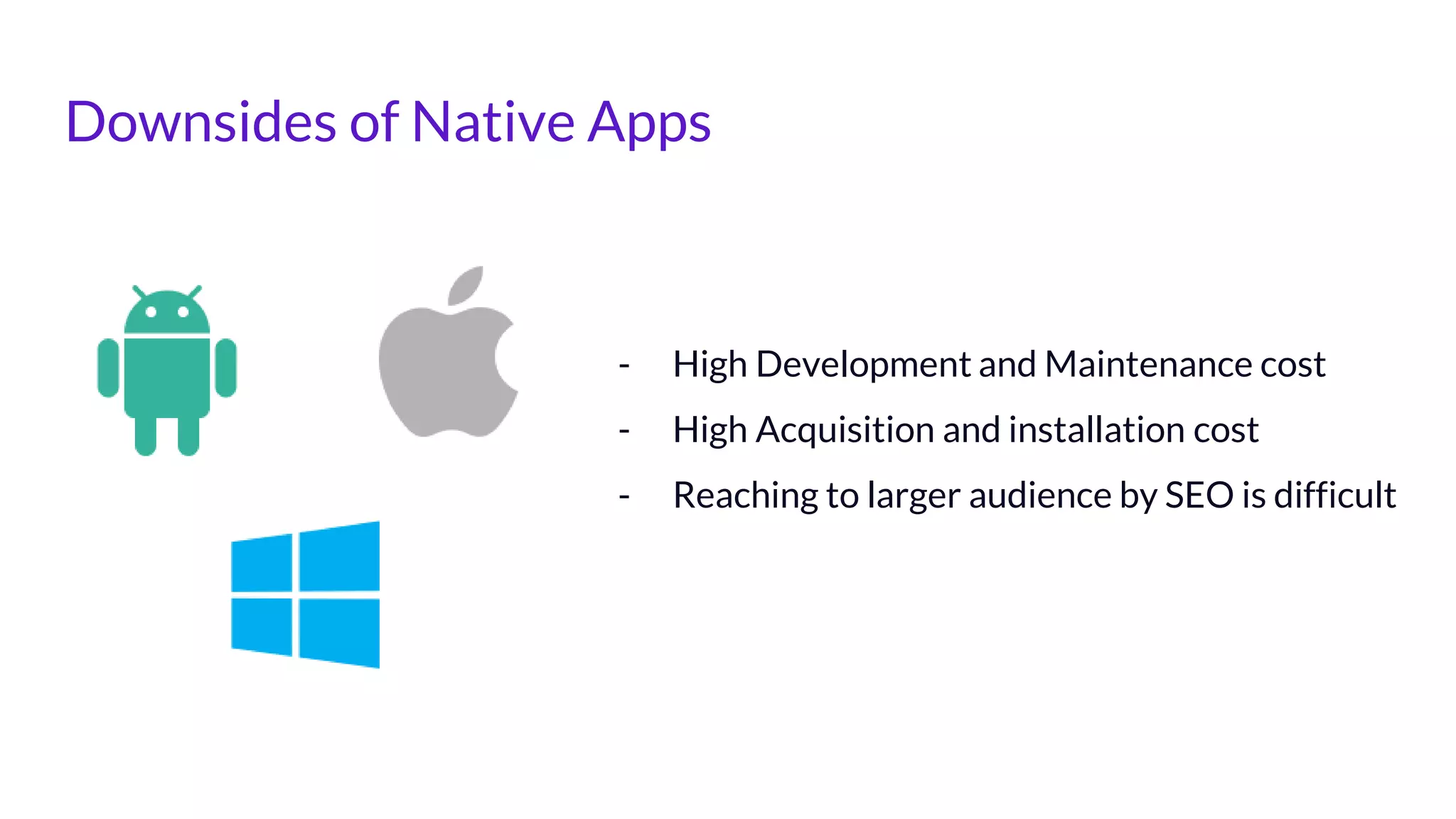 Downsides of Native Apps

- High Development and Maintenance cost
- High Acquisition and installation cost
- Reaching to larger audience by SEO is difficult